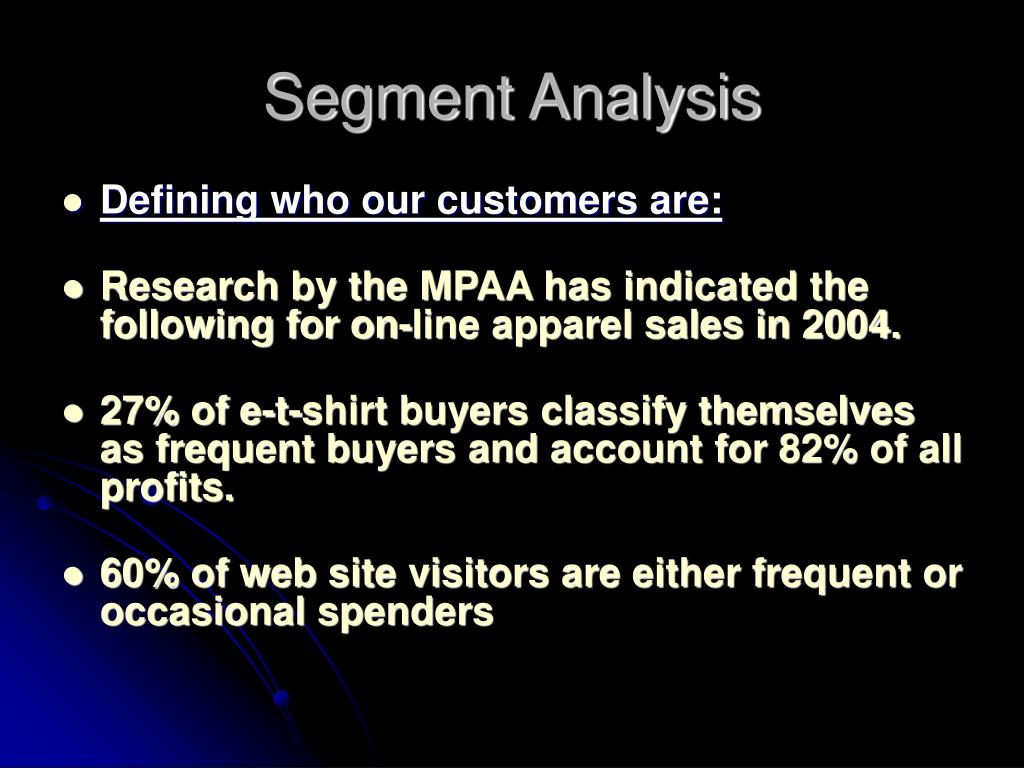 Segment Analysis

- Defining who our customers are:

- Research by the MPAA has indicated the following for on-line apparel sales in 2004.

- 27% of e-t-shirt buyers classify themselves as frequent buyers and account for 82% of all profits.

- 60% of web site visitors are either frequent or occasional spenders